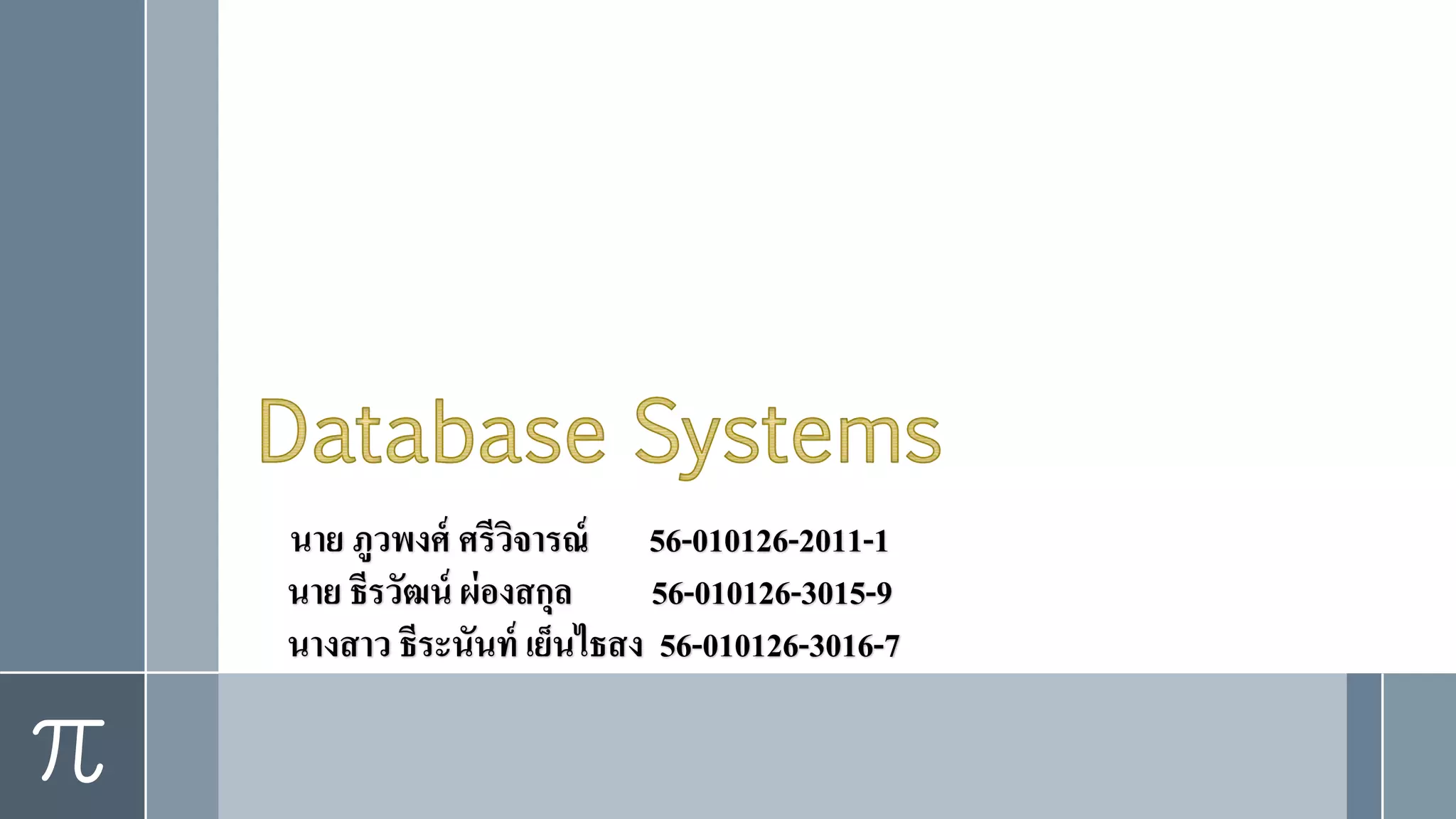 Database Systems

นาย ภูวพงศ์ ศรีวิจารณ์ 56-010126-2011-1
นาย ธีรวัฒน์ ผ่องสกุล 56-010126-3015-9
นางสาว ธีระนันท์ เย็นใธสง 56-010126-3016-7

$\pi$